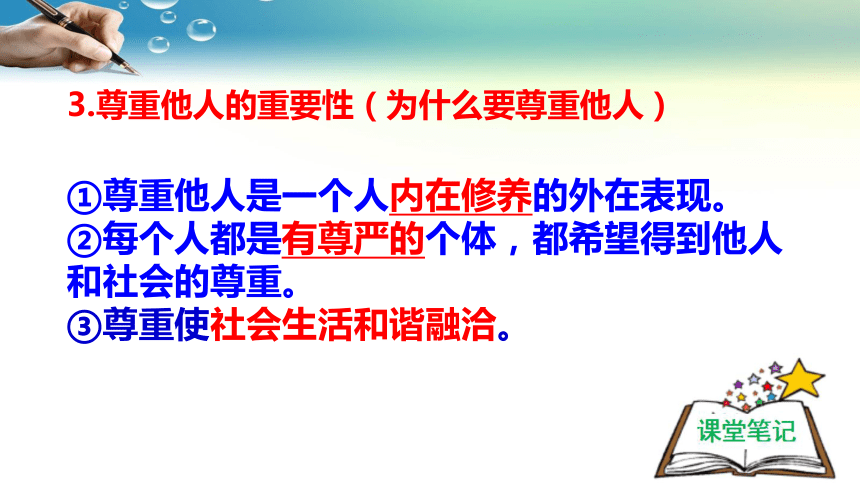 3.尊重他人的重要性（为什么要尊重他人）

①尊重他人是一个人内在修养的外在表现。
②每个人都是有尊严的个体，都希望得到他人和社会的尊重。
③尊重使社会生活和谐融洽。

课堂笔记